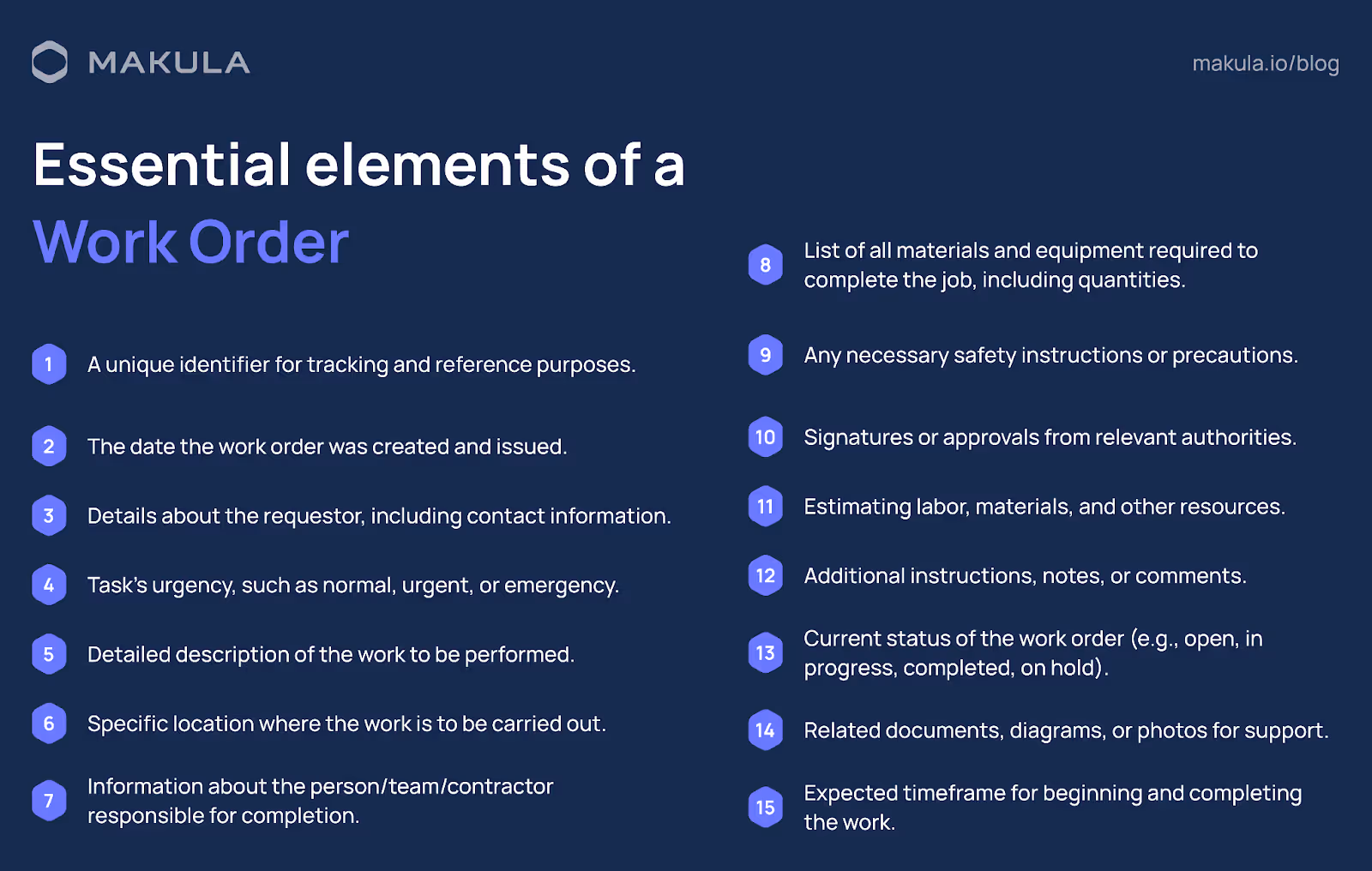 MAKULA

makula.io/blog

Essential elements of a Work Order

1 A unique identifier for tracking and reference purposes.

2 The date the work order was created and issued.

3 Details about the requestor, including contact information.

4 Task's urgency, such as normal, urgent, or emergency.

5 Detailed description of the work to be performed.

6 Specific location where the work is to be carried out.

7 Information about the person/team/contractor responsible for completion.

8 List of all materials and equipment required to complete the job, including quantities.

9 Any necessary safety instructions or precautions.

10 Signatures or approvals from relevant authorities.

11 Estimating labor, materials, and other resources.

12 Additional instructions, notes, or comments.

13 Current status of the work order (e.g., open, in progress, completed, on hold).

14 Related documents, diagrams, or photos for support.

15 Expected timeframe for beginning and completing the work.